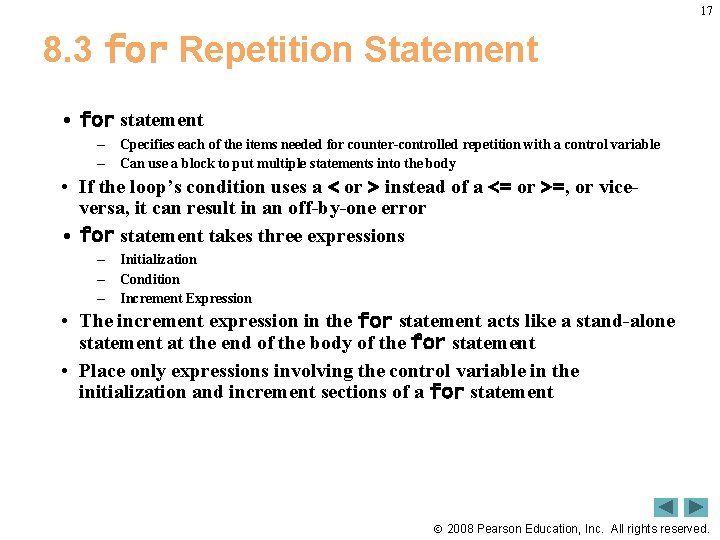 17

8.3 for Repetition Statement

• for statement
– Cpecifies each of the items needed for counter-controlled repetition with a control variable
– Can use a block to put multiple statements into the body

• If the loop's condition uses a < or > instead of a <= or >=, or vice-versa, it can result in an off-by-one error

• for statement takes three expressions
– Initialization
– Condition
– Increment Expression

• The increment expression in the for statement acts like a stand-alone statement at the end of the body of the for statement

• Place only expressions involving the control variable in the initialization and increment sections of a for statement

© 2008 Pearson Education, Inc. All rights reserved.